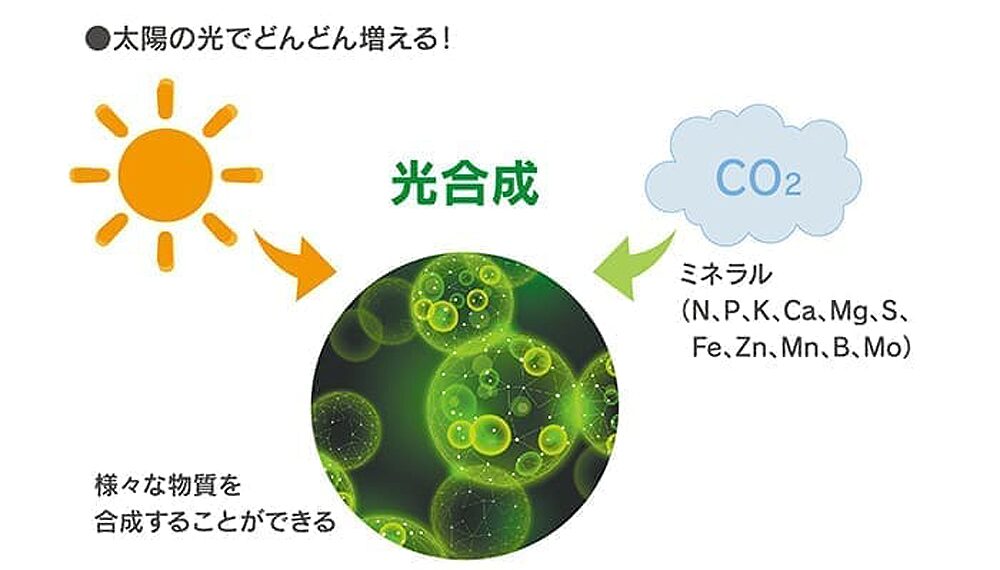 ●太陽の光でどんどん増える！

光合成

$CO_2$

ミネラル
（N、P、K、Ca、Mg、S、Fe、Zn、Mn、B、Mo）

様々な物質を
合成することができる